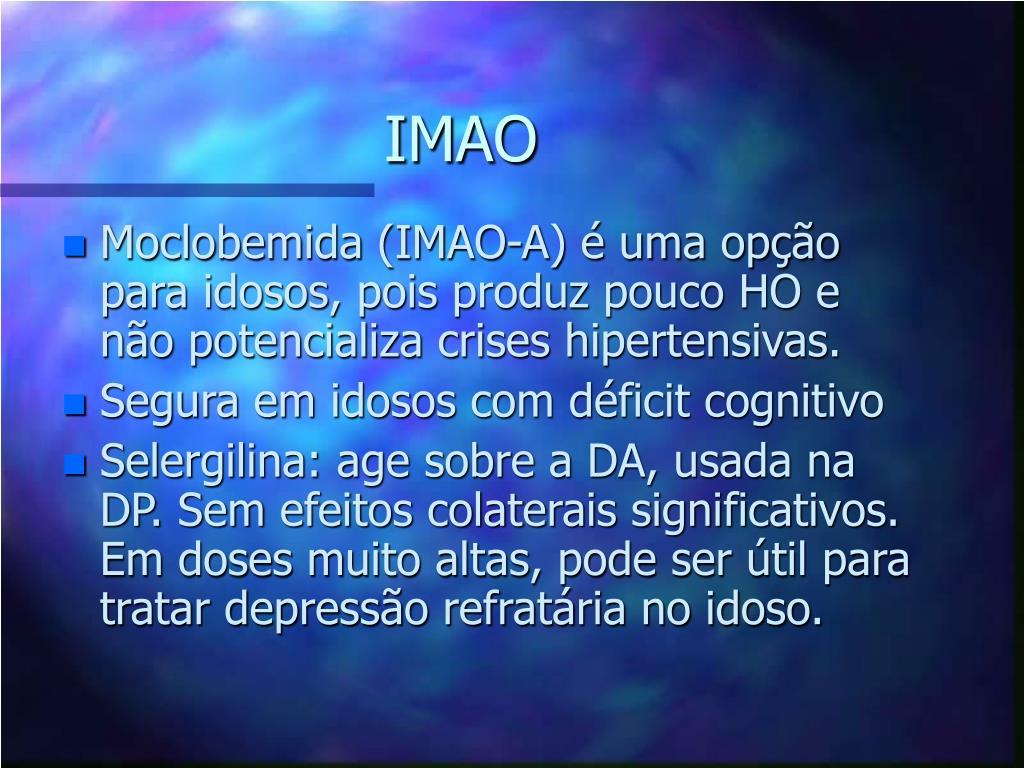 IMAO

- Moclobemida (IMAO-A) é uma opção para idosos, pois produz pouco HO e não potencializa crises hipertensivas.
- Segura em idosos com déficit cognitivo
- Selergilina: age sobre a DA, usada na DP. Sem efeitos colaterais significativos. Em doses muito altas, pode ser útil para tratar depressão refratária no idoso.